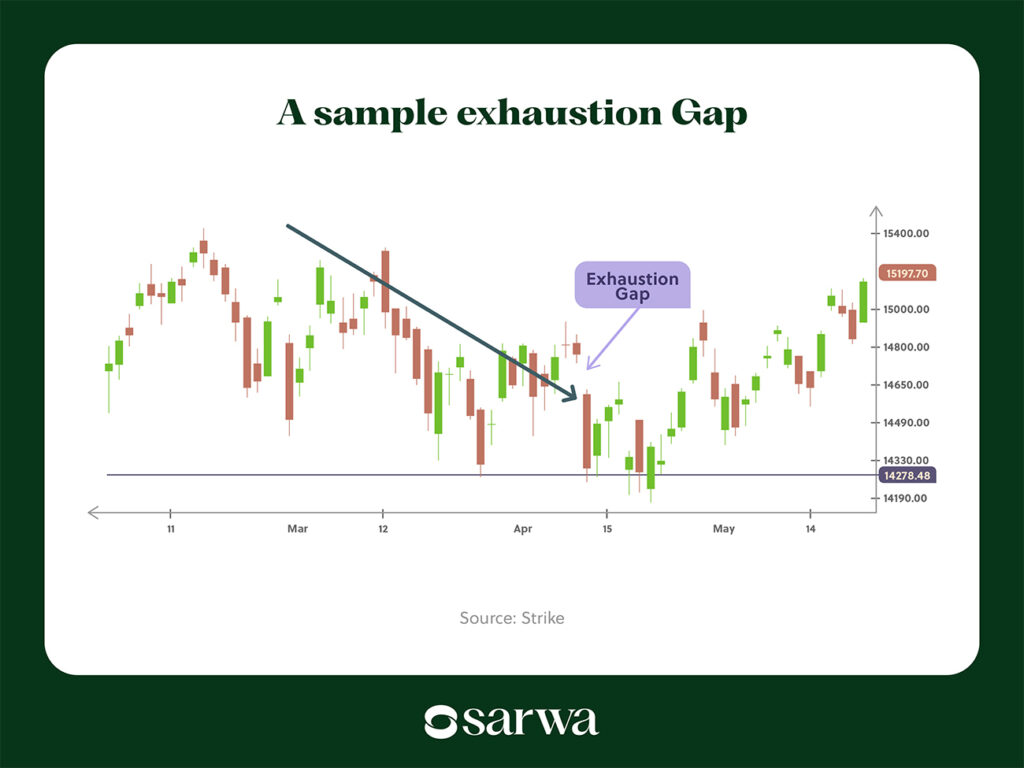 A sample exhaustion Gap

Exhaustion Gap

15400.00
15197.70
15000.00
14800.00
14650.00
14490.00
14330.00
14278.48
14190.00

11
Mar
12
Apr
15
May
14

Source: Strike

sarwa